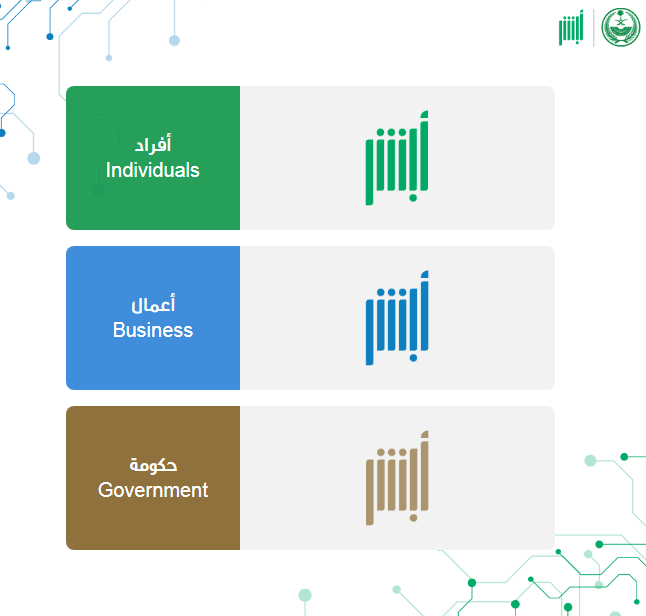 أبشر

أفراد
Individuals

أبشر

أعمال
Business

أبشر

حكومة
Government

أبشر